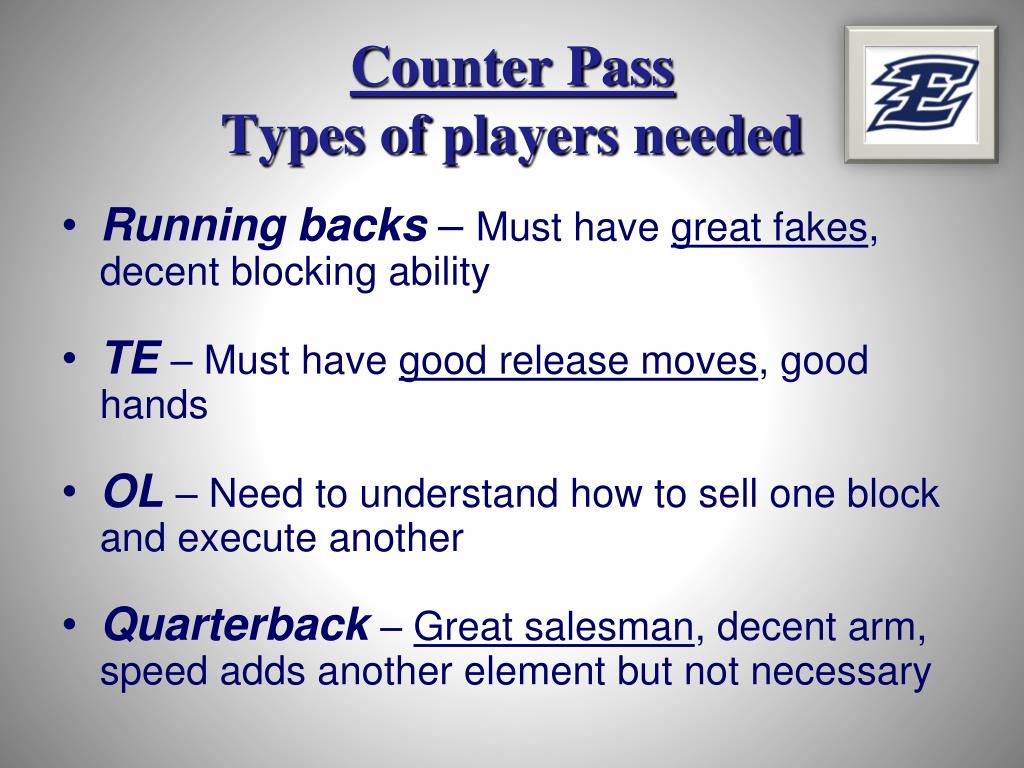 Counter Pass
Types of players needed

E

• Running backs – Must have great fakes, decent blocking ability

• TE – Must have good release moves, good hands

• OL – Need to understand how to sell one block and execute another

• Quarterback – Great salesman, decent arm, speed adds another element but not necessary